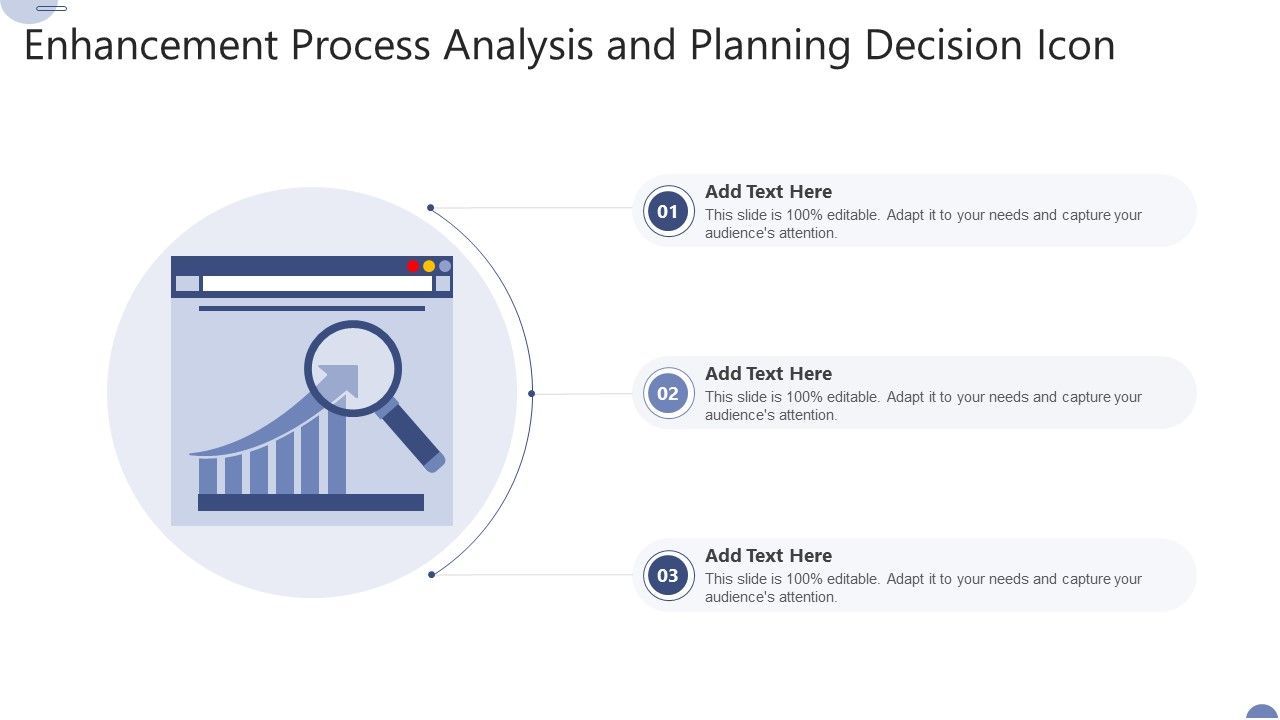 Enhancement Process Analysis and Planning Decision Icon

01
Add Text Here
This slide is 100% editable. Adapt it to your needs and capture your audience's attention.

02
Add Text Here
This slide is 100% editable. Adapt it to your needs and capture your audience's attention.

03
Add Text Here
This slide is 100% editable. Adapt it to your needs and capture your audience's attention.